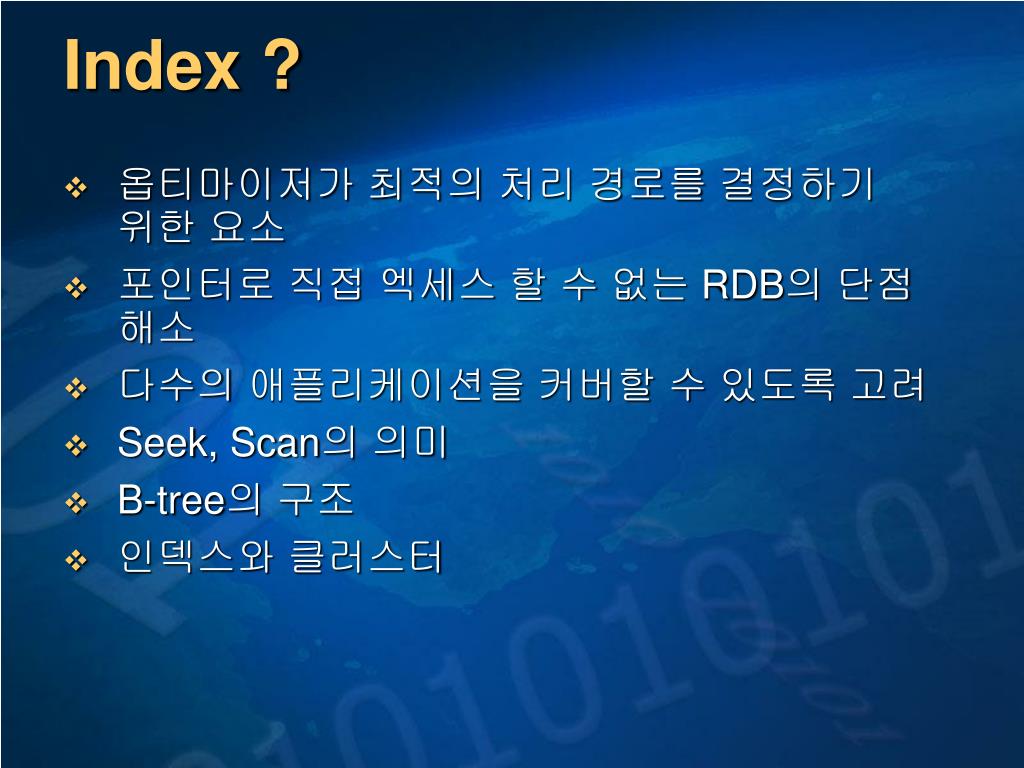 Index ?

❖ 옵티마이저가 최적의 처리 경로를 결정하기 위한 요소

❖ 포인터로 직접 엑세스 할 수 없는 RDB의 단점 해소

❖ 다수의 애플리케이션을 커버할 수 있도록 고려

❖ Seek, Scan의 의미

❖ B-tree의 구조

❖ 인덱스와 클러스터